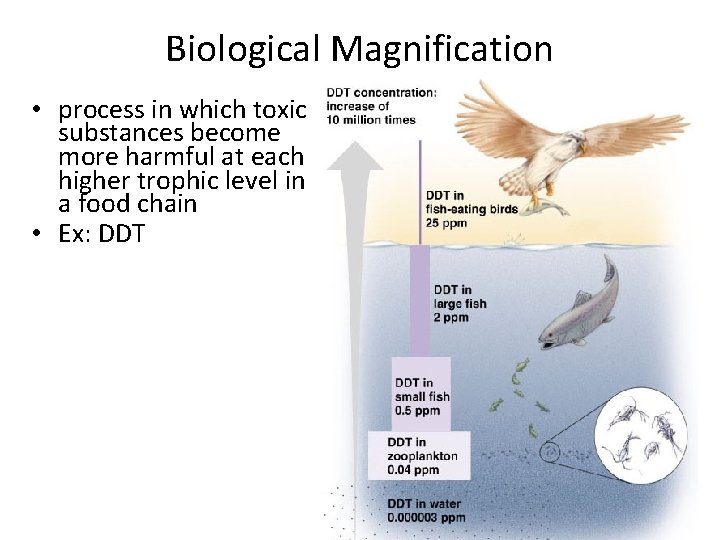 Biological Magnification

• process in which toxic substances become more harmful at each higher trophic level in a food chain
• Ex: DDT

DDT concentration: increase of 10 million times

DDT in fish-eating birds 25 ppm

DDT in large fish 2 ppm

DDT in small fish 0.5 ppm

DDT in zooplankton 0.04 ppm

DDT in water 0.000003 ppm